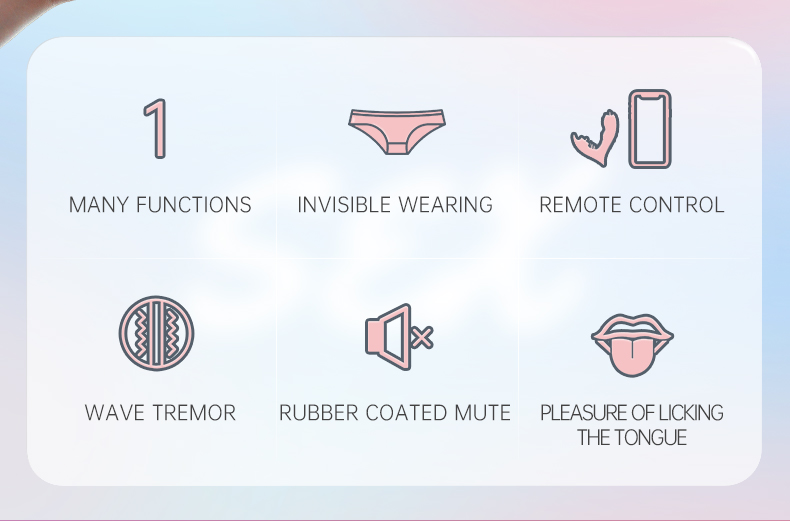 1

MANY FUNCTIONS

INVISIBLE WEARING

REMOTE CONTROL

WAVE TREMOR

RUBBER COATED MUTE

PLEASURE OF LICKING THE TONGUE